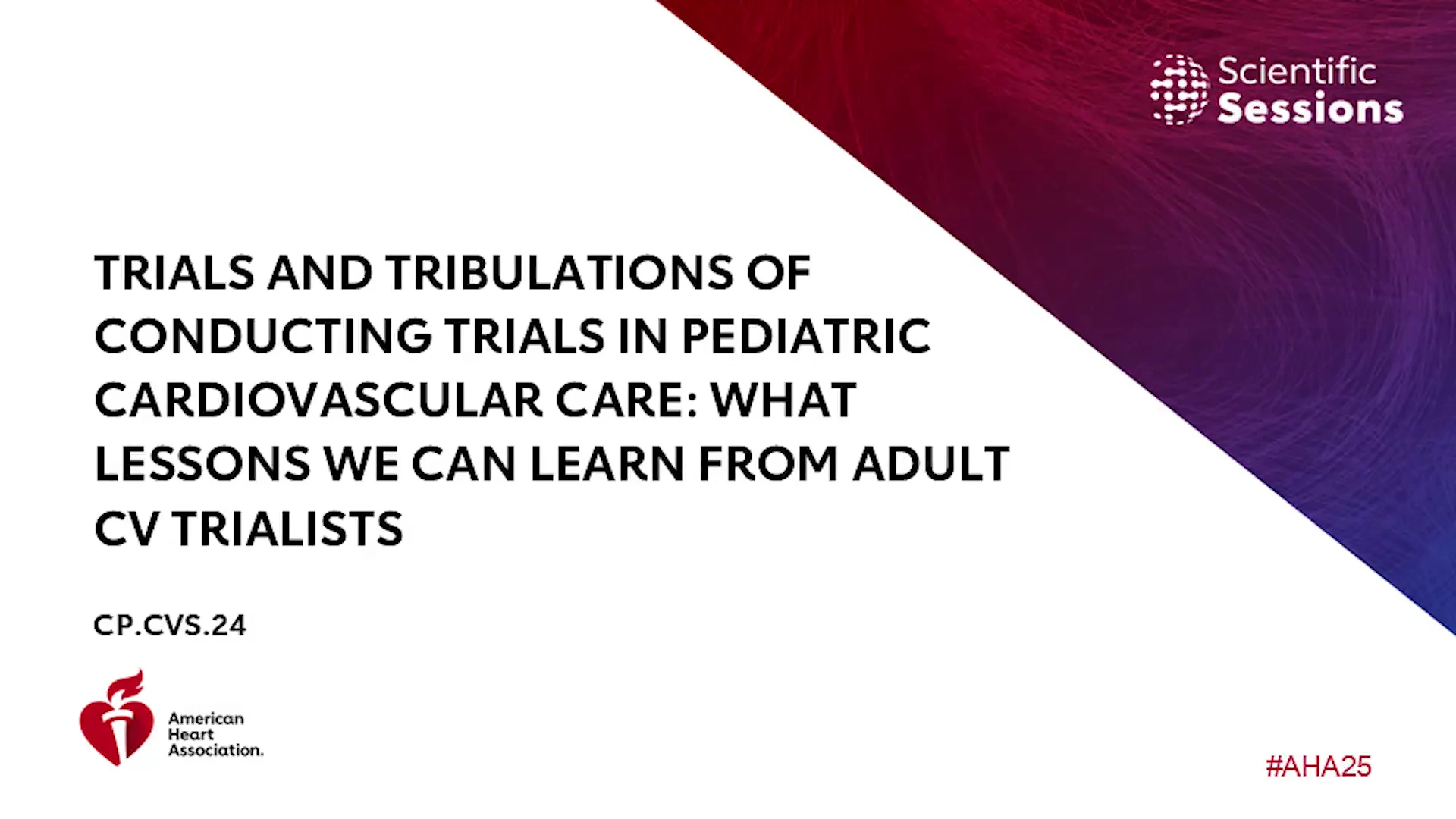 Scientific Sessions

TRIALS AND TRIBULATIONS OF CONDUCTING TRIALS IN PEDIATRIC CARDIOVASCULAR CARE: WHAT LESSONS WE CAN LEARN FROM ADULT CV TRIALISTS

CP.CVS.24

American Heart Association.

#AHA25